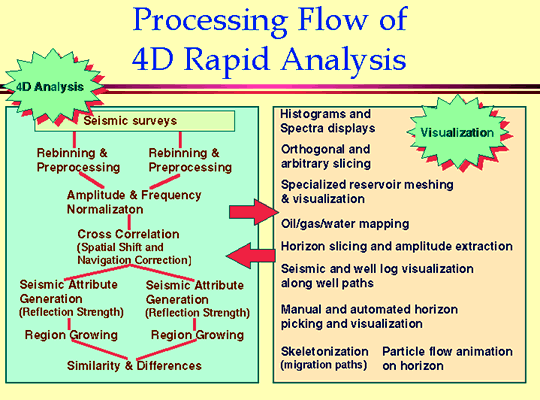 Processing Flow of 4D Rapid Analysis

4D Analysis

Seismic surveys

Rebinning & Preprocessing

Rebinning & Preprocessing

Amplitude & Frequency Normalizaton

Cross Correlation (Spatial Shift and Navigation Correction)

Seismic Attribute Generation (Reflection Strength)

Seismic Attribute Generation (Reflection Strength)

Region Growing

Region Growing

Similarity & Differences

Visualization

Histograms and Spectra displays

Orthogonal and arbitrary slicing

Specialized reservoir meshing & visualization

Oil/gas/water mapping

Horizon slicing and amplitude extraction

Seismic and well log visualization along well paths

Manual and automated horizon picking and visualization

Skeletonization (migration paths)

Particle flow animation on horizon